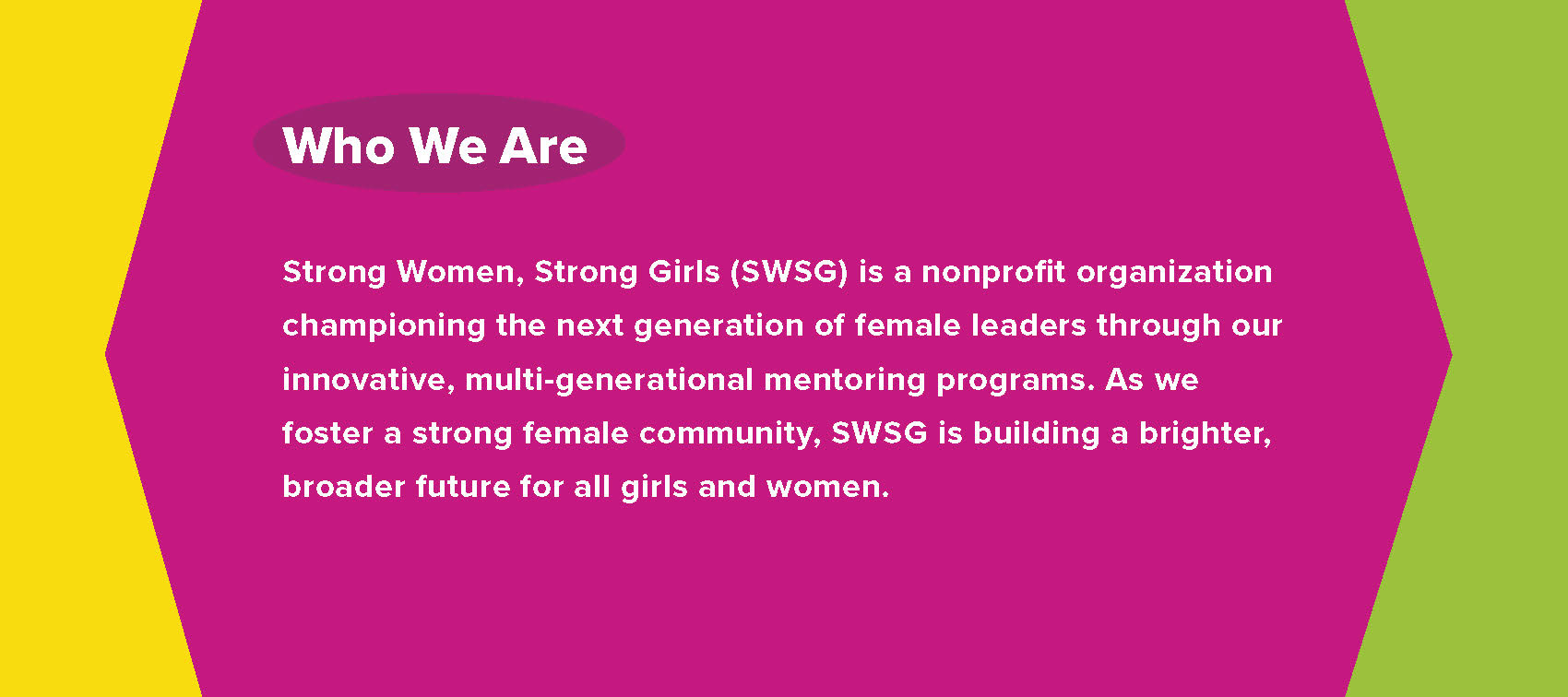 Who We Are

Strong Women, Strong Girls (SWSG) is a nonprofit organization championing the next generation of female leaders through our innovative, multi-generational mentoring programs. As we foster a strong female community, SWSG is building a brighter, broader future for all girls and women.